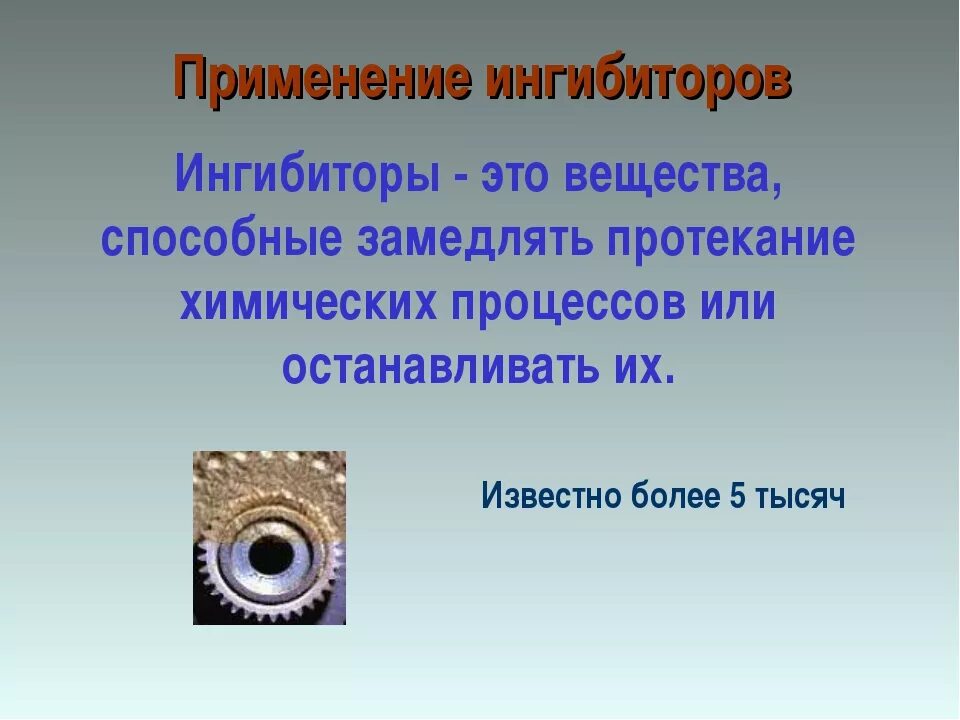 Применение ингибиторов

Ингибиторы - это вещества, способные замедлять протекание химических процессов или останавливать их.

Известно более 5 тысяч